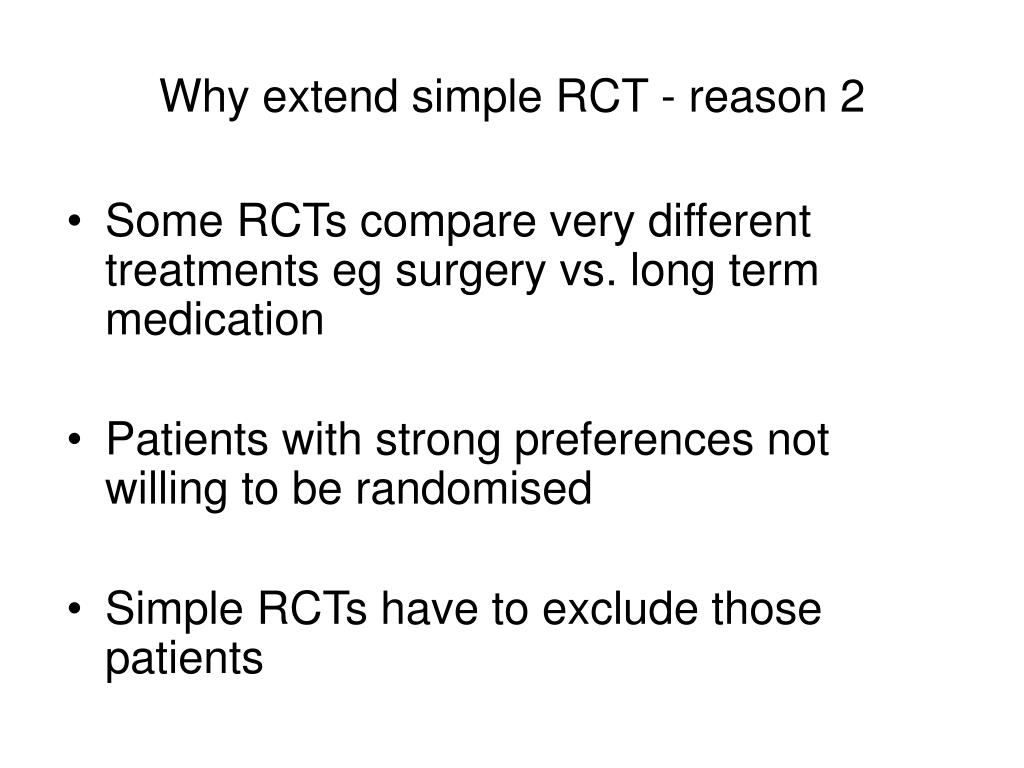 Why extend simple RCT - reason 2

• Some RCTs compare very different treatments eg surgery vs. long term medication

• Patients with strong preferences not willing to be randomised

• Simple RCTs have to exclude those patients